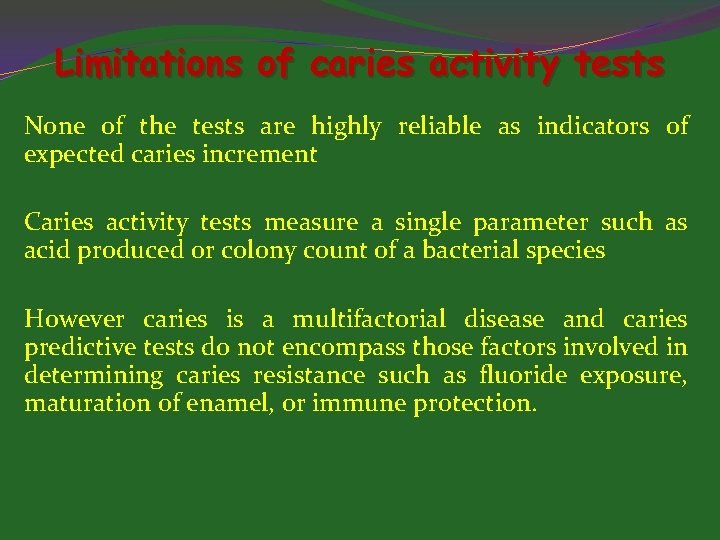 Limitations of caries activity tests

None of the tests are highly reliable as indicators of expected caries increment

Caries activity tests measure a single parameter such as acid produced or colony count of a bacterial species

However caries is a multifactorial disease and caries predictive tests do not encompass those factors involved in determining caries resistance such as fluoride exposure, maturation of enamel, or immune protection.